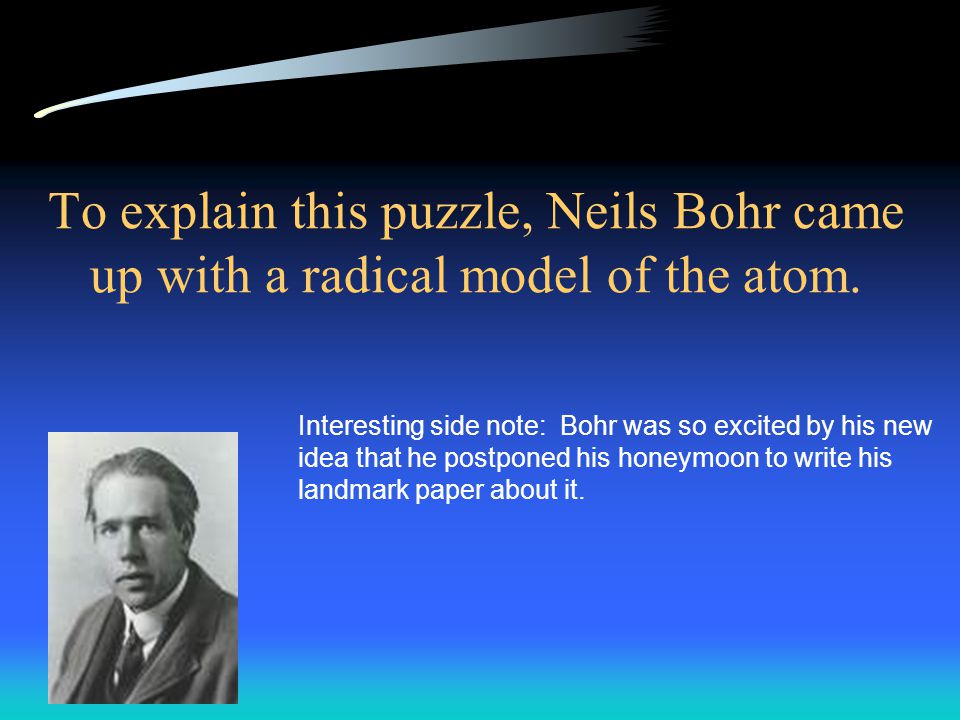 To explain this puzzle, Neils Bohr came up with a radical model of the atom.

Interesting side note: Bohr was so excited by his new idea that he postponed his honeymoon to write his landmark paper about it.